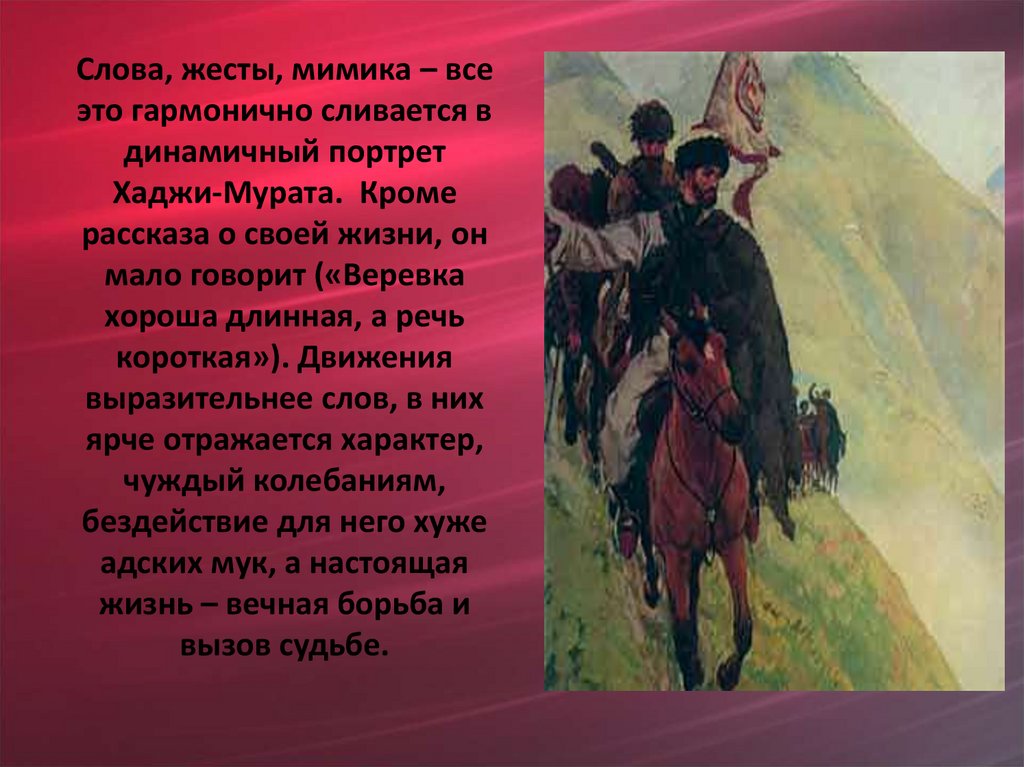 Слова, жесты, мимика – все это гармонично сливается в динамичный портрет Хаджи-Мурата. Кроме рассказа о своей жизни, он мало говорит («Веревка хороша длинная, а речь короткая»). Движения выразительнее слов, в них ярче отражается характер, чуждый колебаниям, бездействие для него хуже адских мук, а настоящая жизнь – вечная борьба и вызов судьбе.